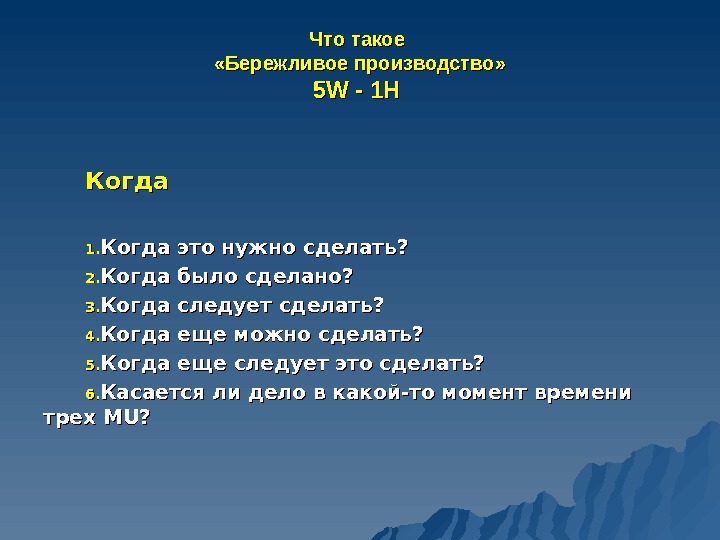 Что такое
«Бережливое производство»
5W - 1H

Когда

1.Когда это нужно сделать?
2.Когда было сделано?
3.Когда следует сделать?
4.Когда еще можно сделать?
5.Когда еще следует это сделать?
6.Касается ли дело в какой-то момент времени трех MU?